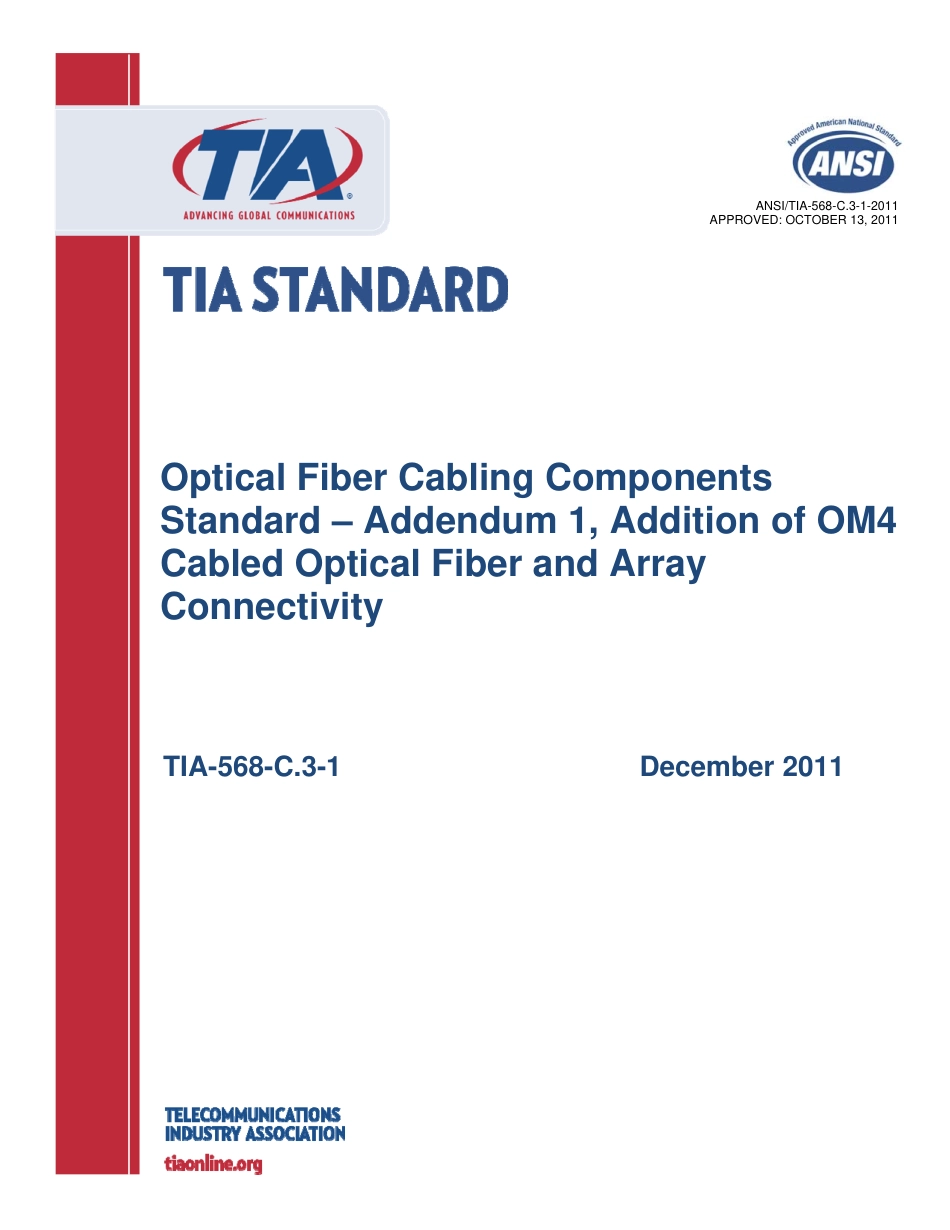 TIA®
ADVANCING GLOBAL COMMUNICATIONS

Approved American National Standard
ANSI

ANSI/TIA-568-C.3-1-2011
APPROVED: OCTOBER 13, 2011

TIA STANDARD

Optical Fiber Cabling Components Standard – Addendum 1, Addition of OM4 Cabled Optical Fiber and Array Connectivity

TIA-568-C.3-1

December 2011

TELECOMMUNICATIONS INDUSTRY ASSOCIATION
tiaonline.org